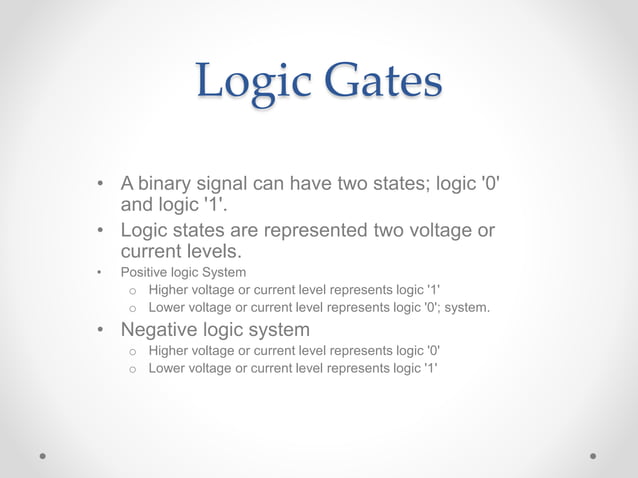 Logic Gates

• A binary signal can have two states; logic '0' and logic '1'.
• Logic states are represented two voltage or current levels.
• Positive logic System
  o Higher voltage or current level represents logic '1'
  o Lower voltage or current level represents logic '0'; system.
• Negative logic system
  o Higher voltage or current level represents logic '0'
  o Lower voltage or current level represents logic '1'